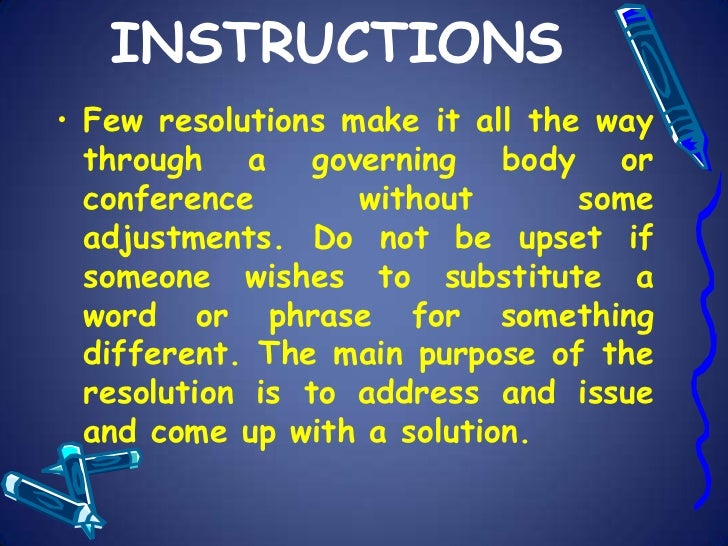 INSTRUCTIONS

• Few resolutions make it all the way through a governing body or conference without some adjustments. Do not be upset if someone wishes to substitute a word or phrase for something different. The main purpose of the resolution is to address and issue and come up with a solution.